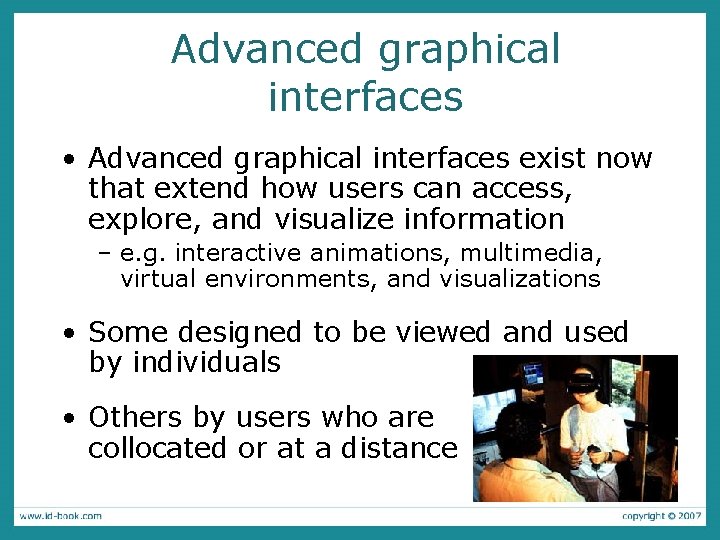 Advanced graphical interfaces

• Advanced graphical interfaces exist now that extend how users can access, explore, and visualize information
– e.g. interactive animations, multimedia, virtual environments, and visualizations

• Some designed to be viewed and used by individuals

• Others by users who are collocated or at a distance

www.id-book.com

copyright © 2007